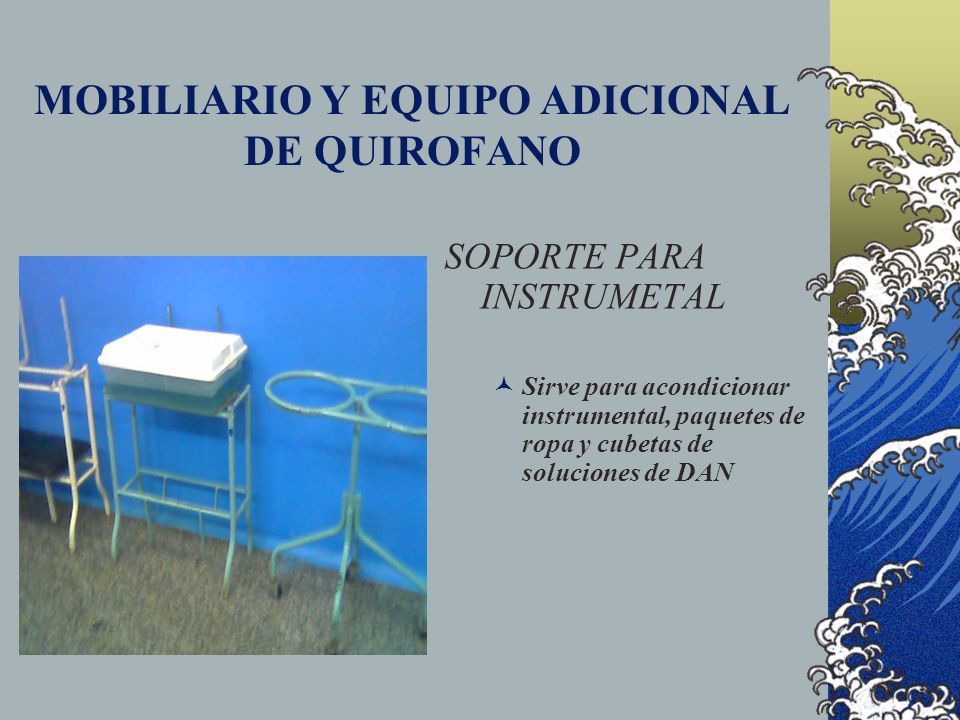 MOBILIARIO Y EQUIPO ADICIONAL DE QUIROFANO

SOPORTE PARA INSTRUMETAL

Sirve para acondicionar instrumental, paquetes de ropa y cubetas de soluciones de DAN